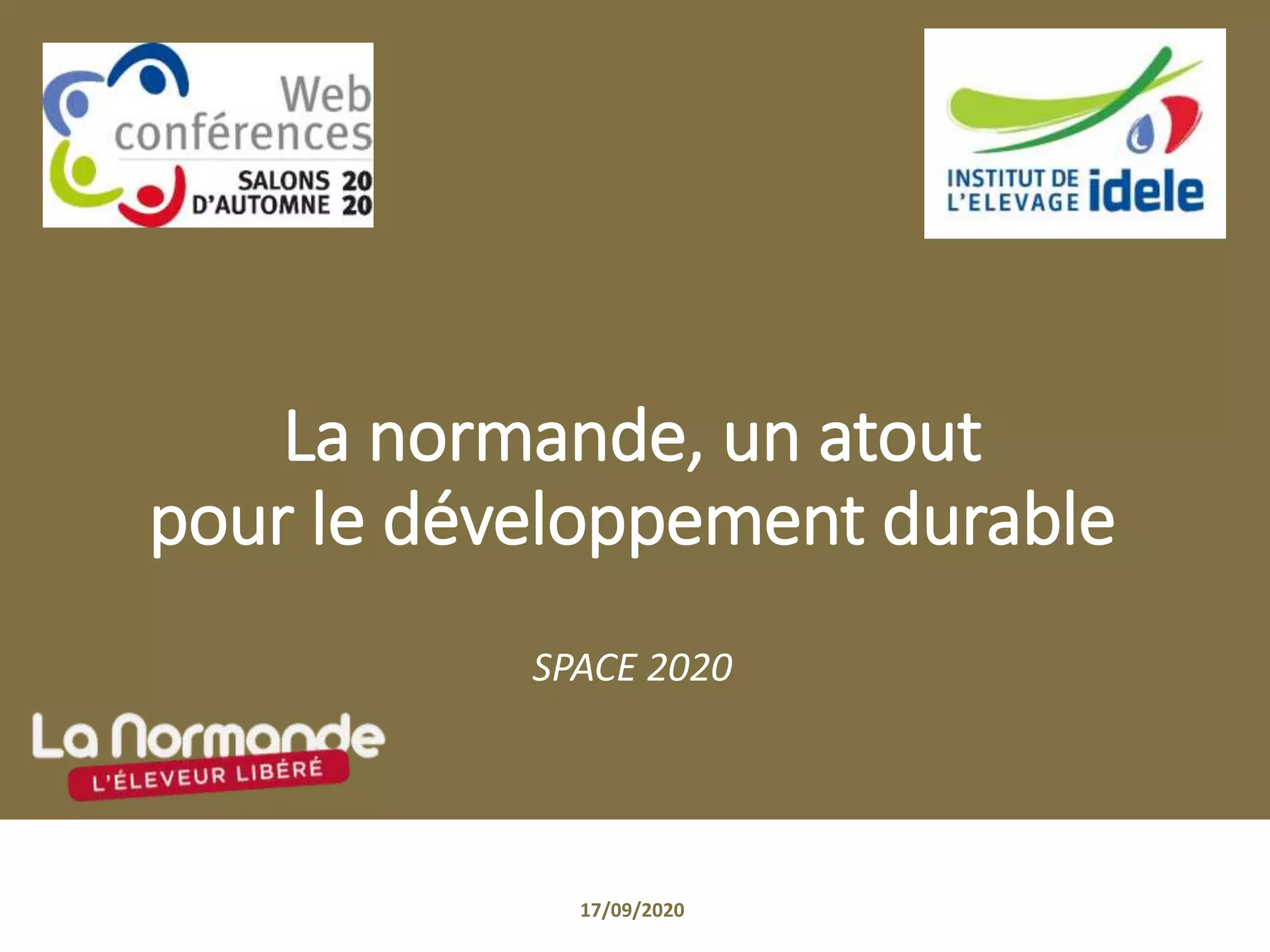 Web conférences
SALONS 20
D'AUTOMNE 20

INSTITUT DE L'ELEVAGE idele

La normande, un atout pour le développement durable

SPACE 2020

La Normande
L'ÉLEVEUR LIBÉRÉ

17/09/2020